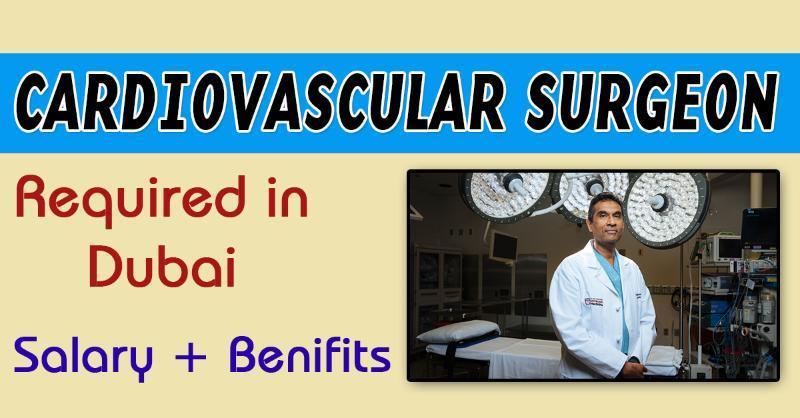 CARDIOVASCULAR SURGEON

Required in Dubai

Salary + Benifits